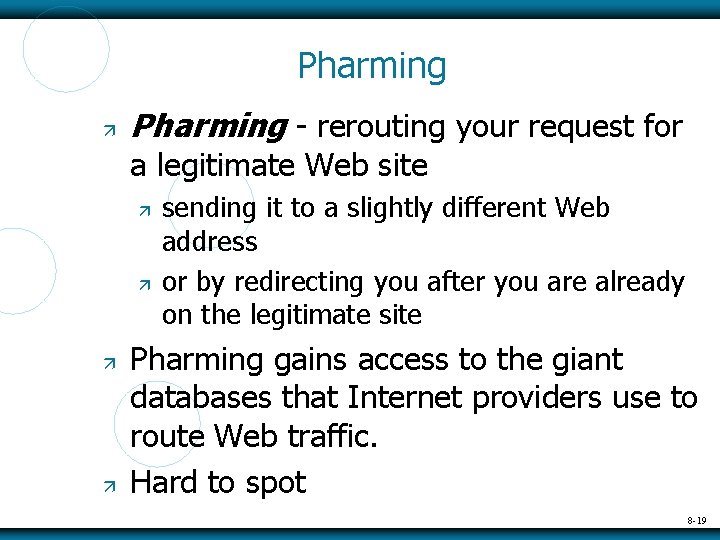 Pharming

Pharming - rerouting your request for a legitimate Web site

sending it to a slightly different Web address

or by redirecting you after you are already on the legitimate site

Pharming gains access to the giant databases that Internet providers use to route Web traffic.

Hard to spot

8-19